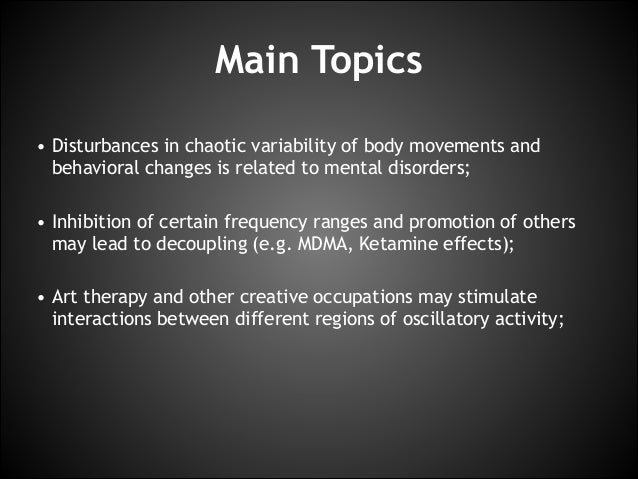 Main Topics

• Disturbances in chaotic variability of body movements and behavioral changes is related to mental disorders;

• Inhibition of certain frequency ranges and promotion of others may lead to decoupling (e.g. MDMA, Ketamine effects);

• Art therapy and other creative occupations may stimulate interactions between different regions of oscillatory activity;